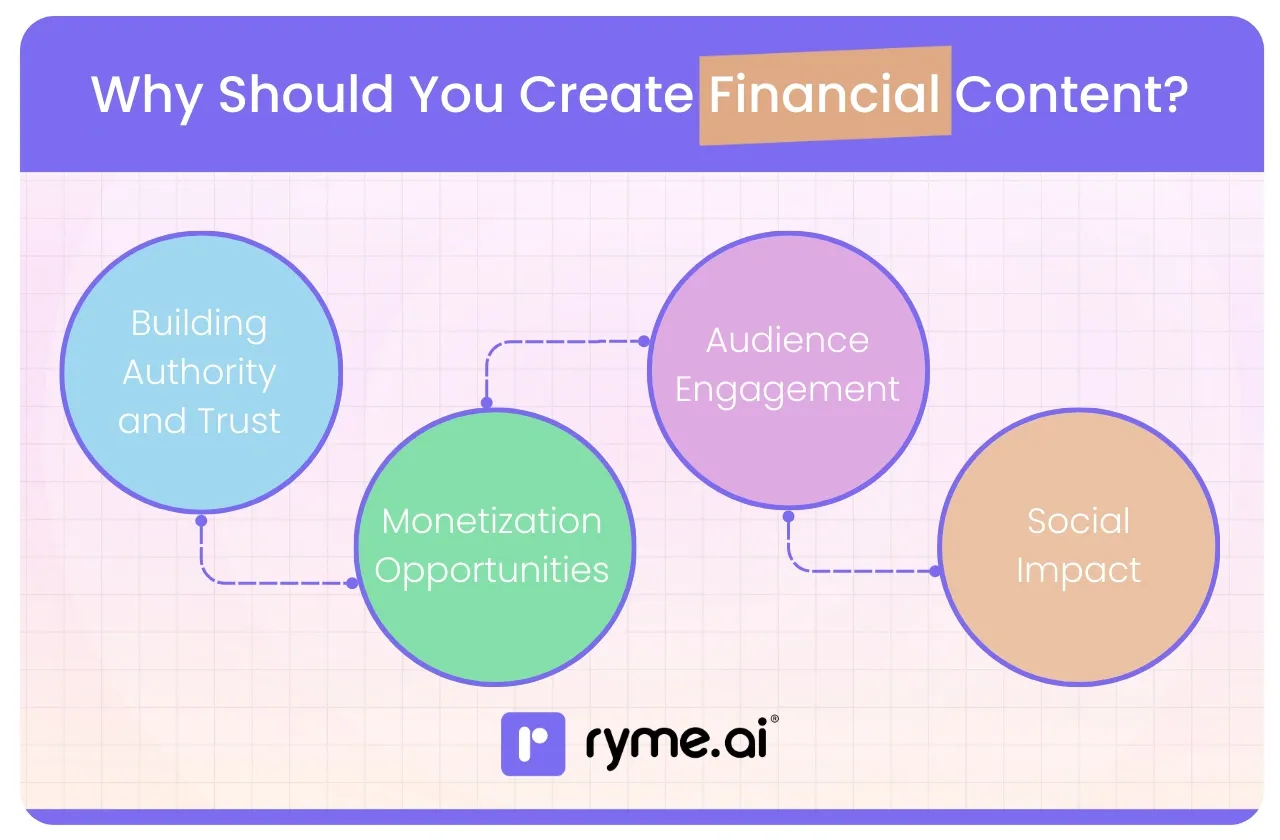 Why Should You Create Financial Content?

Building Authority and Trust

Monetization Opportunities

Audience Engagement

Social Impact

ryme.ai®